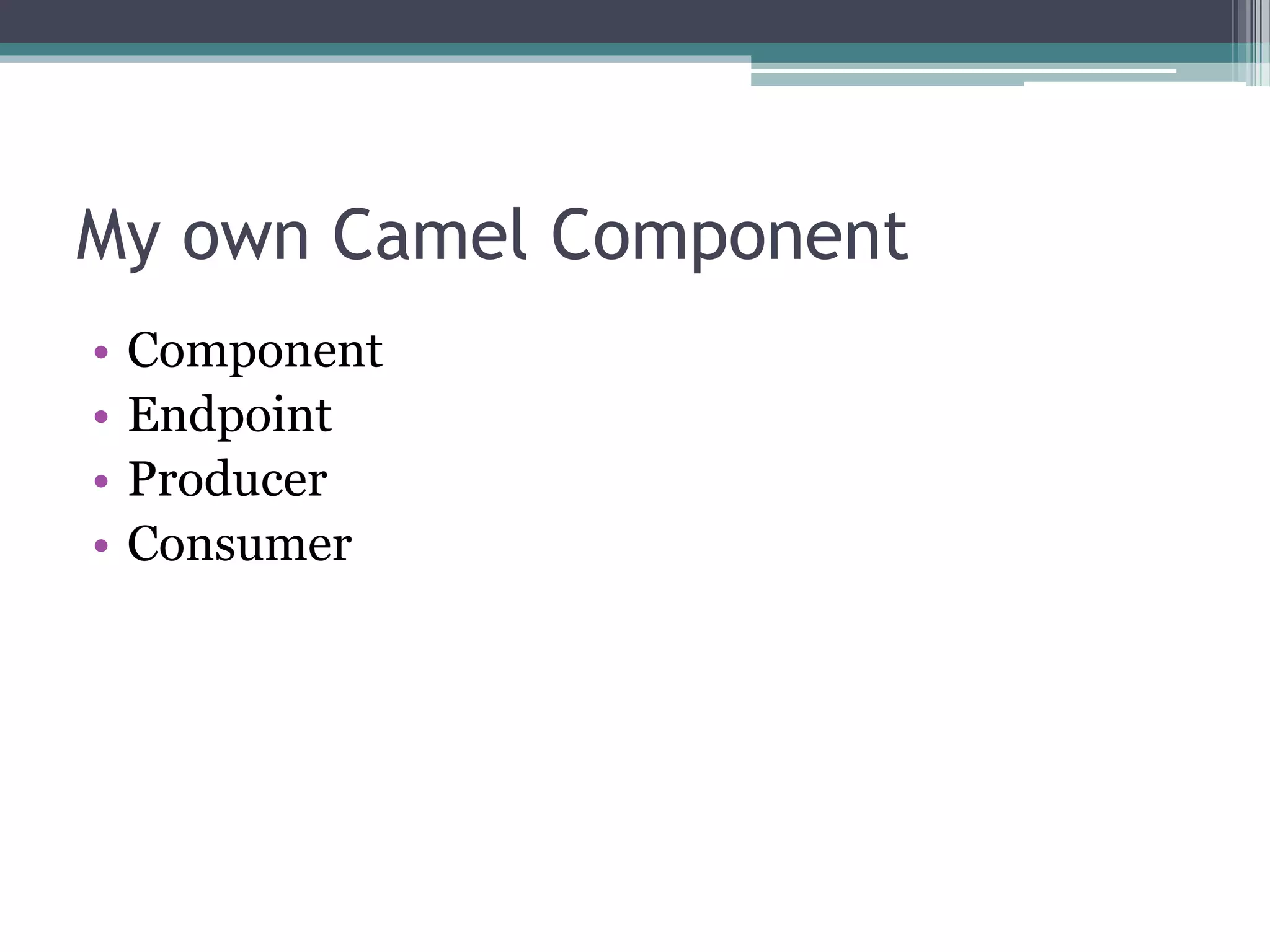 My own Camel Component

• Component
• Endpoint
• Producer
• Consumer